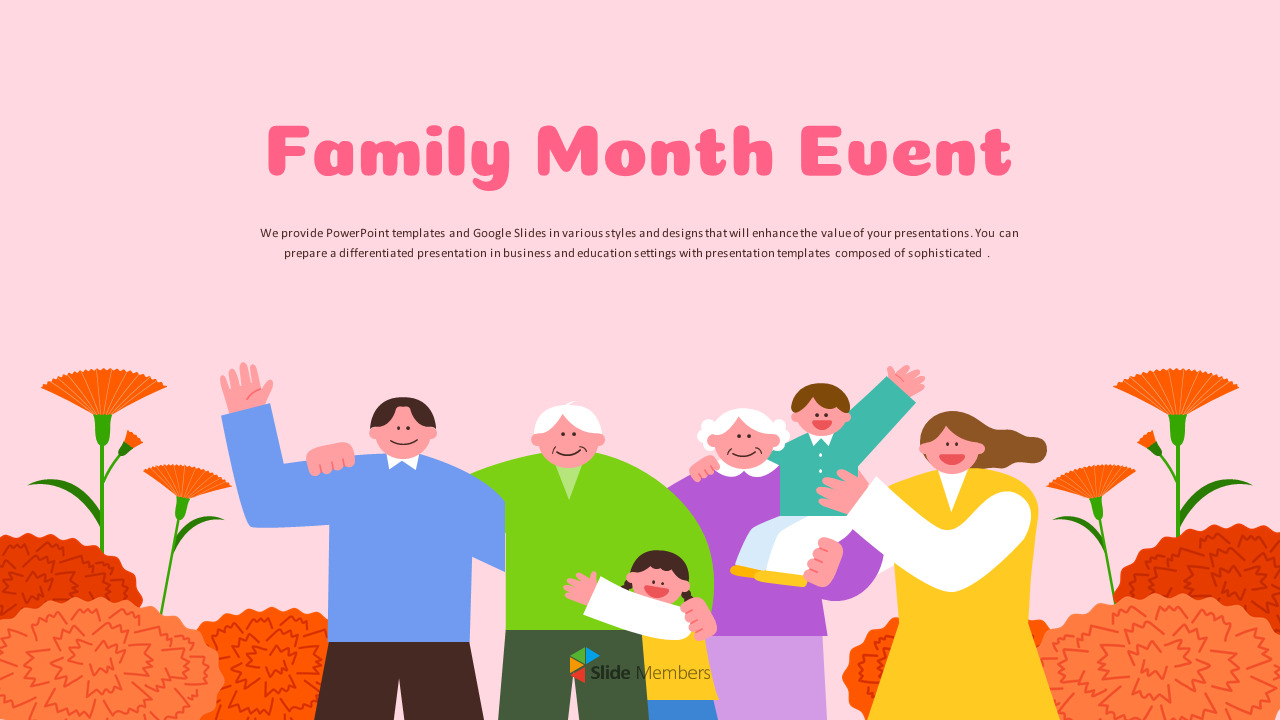 Family Month Event

We provide PowerPoint templates and Google Slides in various styles and designs that will enhance the value of your presentations. You can prepare a differentiated presentation in business and education settings with presentation templates composed of sophisticated .

Slide Members